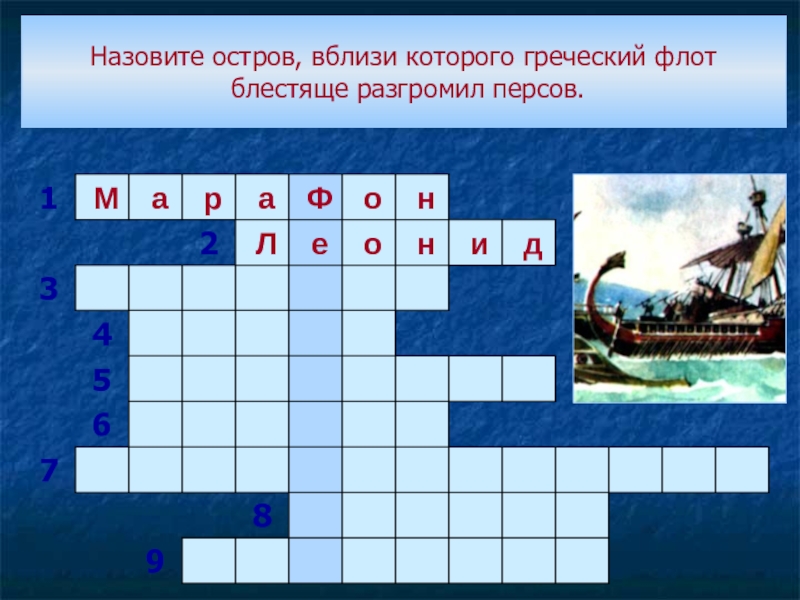 Назовите остров, вблизи которого греческий флот блестяще разгромил персов.

1 М а р а Ф о н
2 Л е о н и д
3
4
5
6
7
8
9